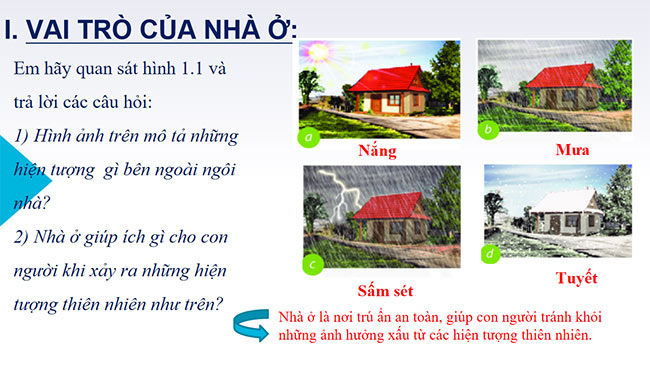 I. VAI TRÒ CỦA NHÀ Ở:

Em hãy quan sát hình 1.1 và trả lời các câu hỏi:

1) Hình ảnh trên mô tả những hiện tượng gì bên ngoài ngôi nhà?

2) Nhà ở giúp ích gì cho con người khi xảy ra những hiện tượng thiên nhiên như trên?

a

Nắng

b

Mưa

c

Sấm sét

d

Tuyết

Nhà ở là nơi trú ẩn an toàn, giúp con người tránh khỏi những ảnh hưởng xấu từ các hiện tượng thiên nhiên.